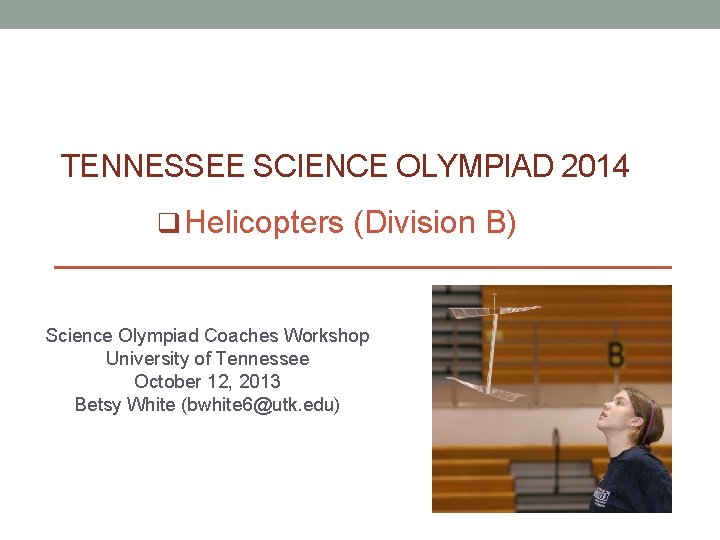 TENNESSEE SCIENCE OLYMPIAD 2014

❑ Helicopters (Division B)

Science Olympiad Coaches Workshop
University of Tennessee
October 12, 2013
Betsy White (bwhite6@utk.edu)

B